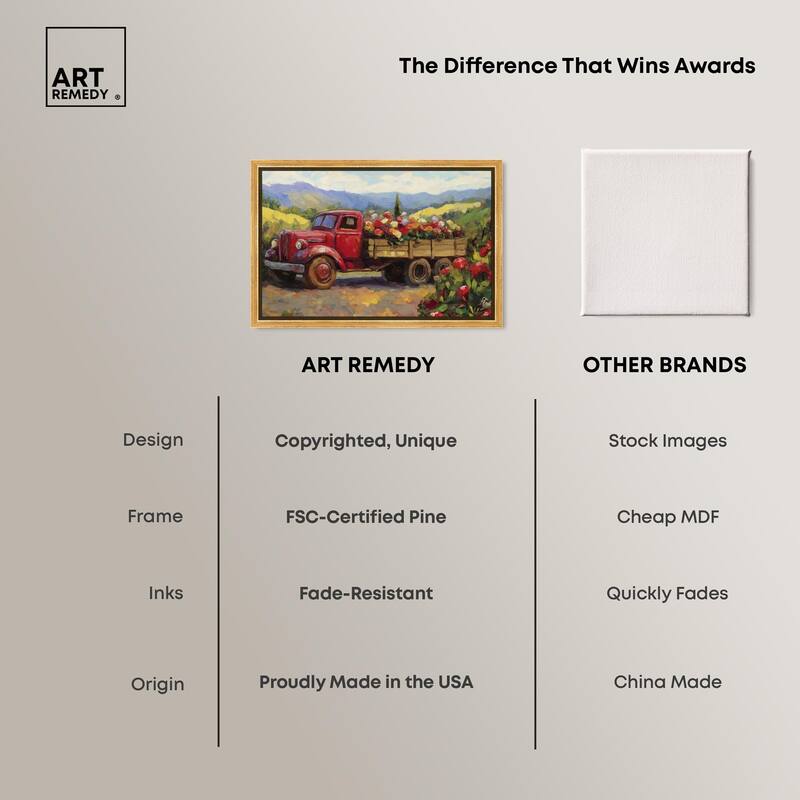 ART REMEDY ®

The Difference That Wins Awards

|  | ART REMEDY | OTHER BRANDS |
|---|---|---|
| Design | Copyrighted, Unique | Stock Images |
| Frame | FSC-Certified Pine | Cheap MDF |
| Inks | Fade-Resistant | Quickly Fades |
| Origin | Proudly Made in the USA | China Made |